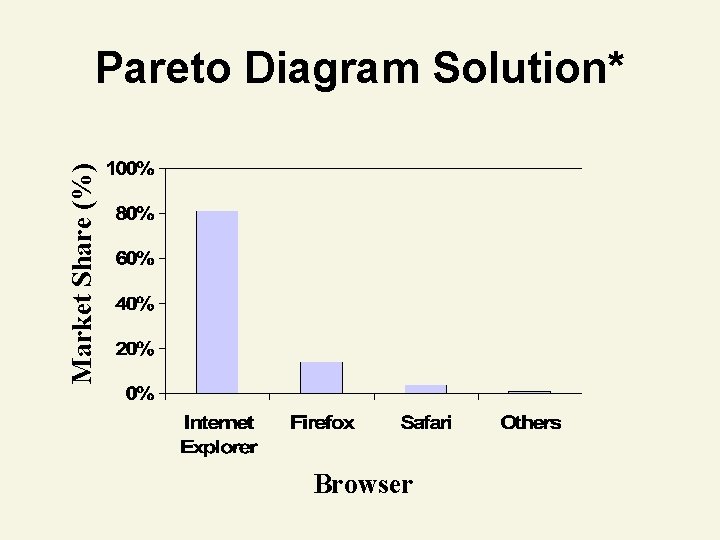 Pareto Diagram Solution*

Market Share (%)

100%
80%
60%
40%
20%
0%

Internet Explorer
Firefox
Safari
Others

Browser